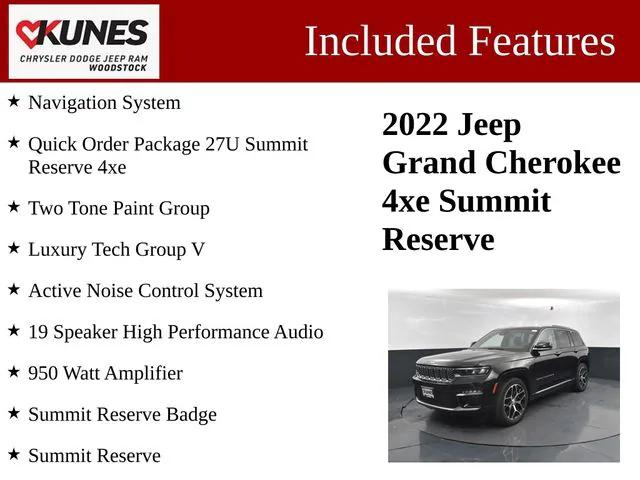 KUNES
CHRYSLER DODGE JEEP RAM
WOODSTOCK

Included Features

★ Navigation System

★ Quick Order Package 27U Summit Reserve 4xe

★ Two Tone Paint Group

★ Luxury Tech Group V

★ Active Noise Control System

★ 19 Speaker High Performance Audio

★ 950 Watt Amplifier

★ Summit Reserve Badge

★ Summit Reserve

2022 Jeep Grand Cherokee 4xe Summit Reserve